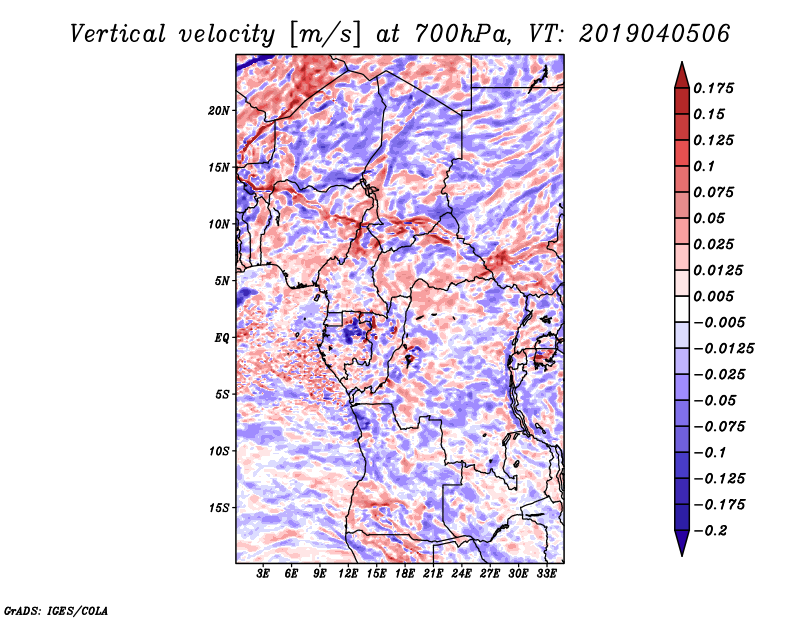 Vertical velocity [m/s] at 700hPa, VT: 2019040506

20N
15N
10N
5N
EQ
5S
10S
15S

3E 6E 9E 12E 15E 18E 21E 24E 27E 30E 33E

0.175
0.15
0.125
0.1
0.075
0.05
0.025
0.0125
0.005
−0.005
−0.0125
−0.025
−0.05
−0.075
−0.1
−0.125
−0.175
−0.2

GrADS: IGES/COLA